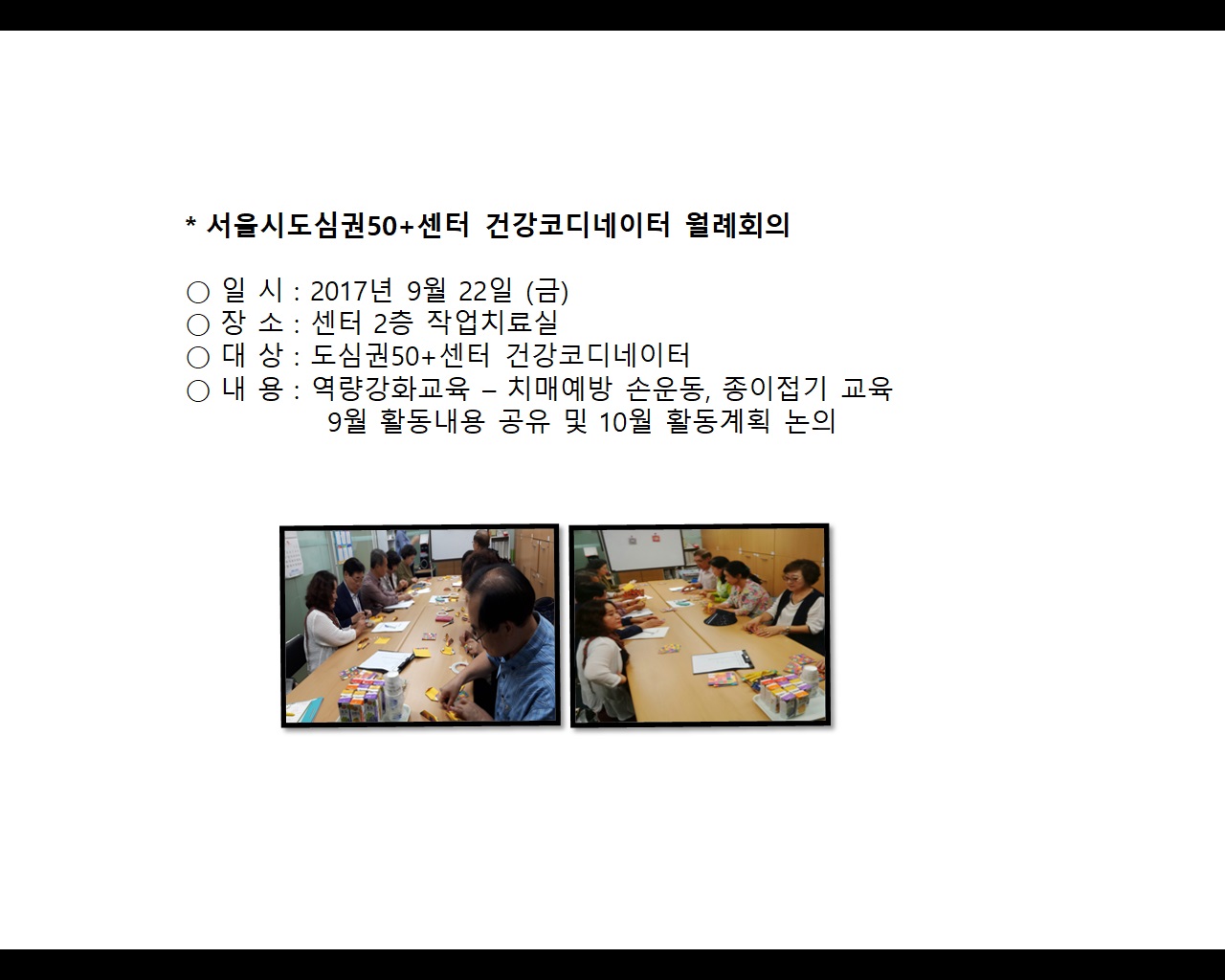 * 서울시도심권50+센터 건강코디네이터 월례회의

○ 일 시 : 2017년 9월 22일 (금)
○ 장 소 : 센터 2층 작업치료실
○ 대 상 : 도심권50+센터 건강코디네이터
○ 내 용 : 역량강화교육 – 치매예방 손운동, 종이접기 교육
9월 활동내용 공유 및 10월 활동계획 논의